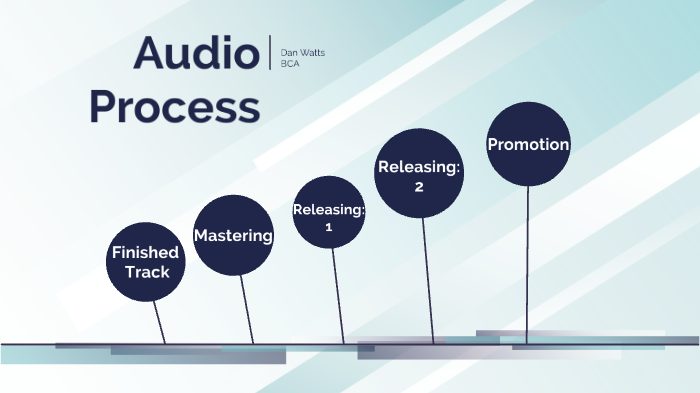 Audio Process

Dan Watts
BCA

Finished Track

Mastering

Releasing: 1

Releasing: 2

Promotion